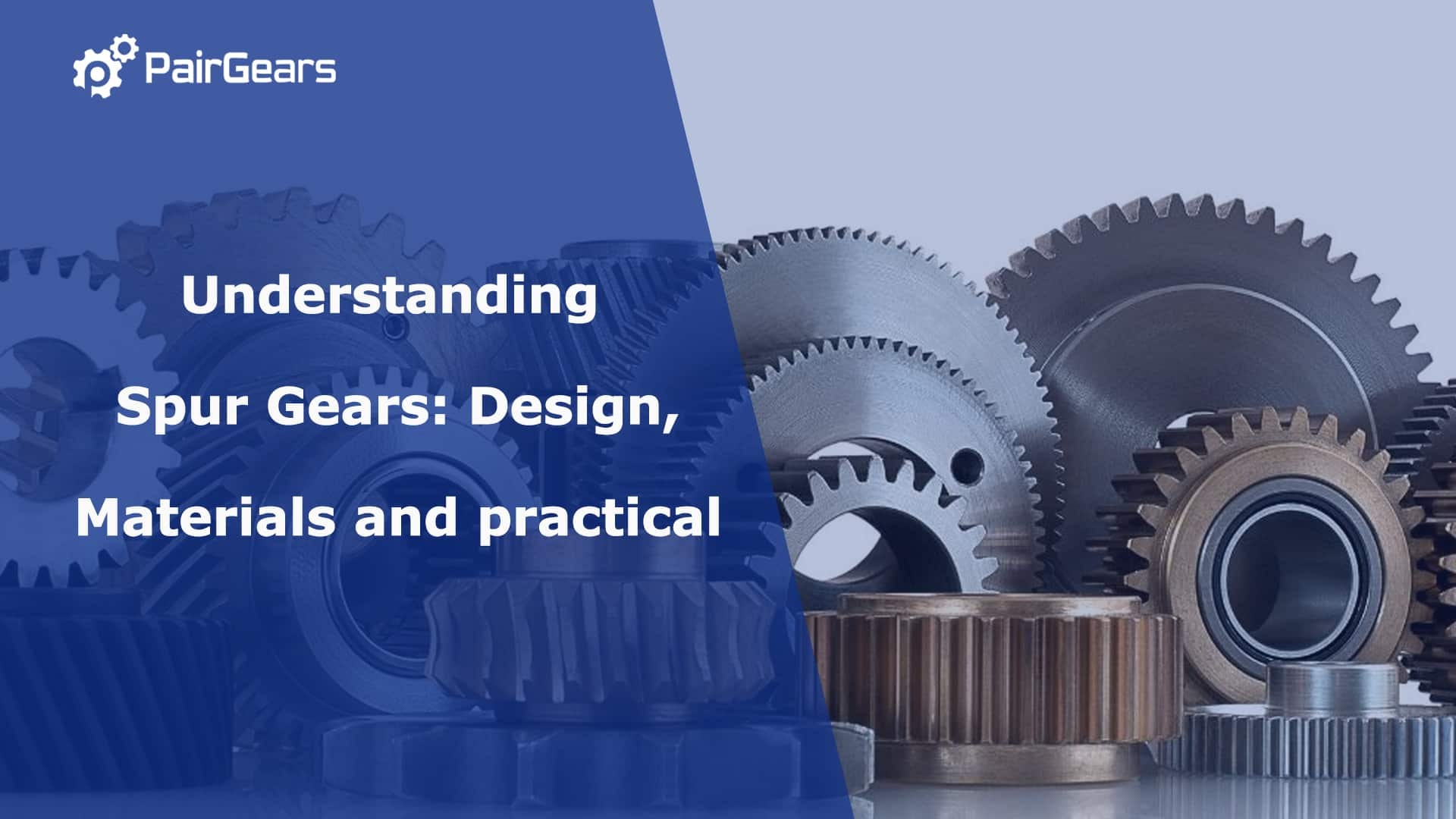 PairGears

Understanding Spur Gears: Design, Materials and practical